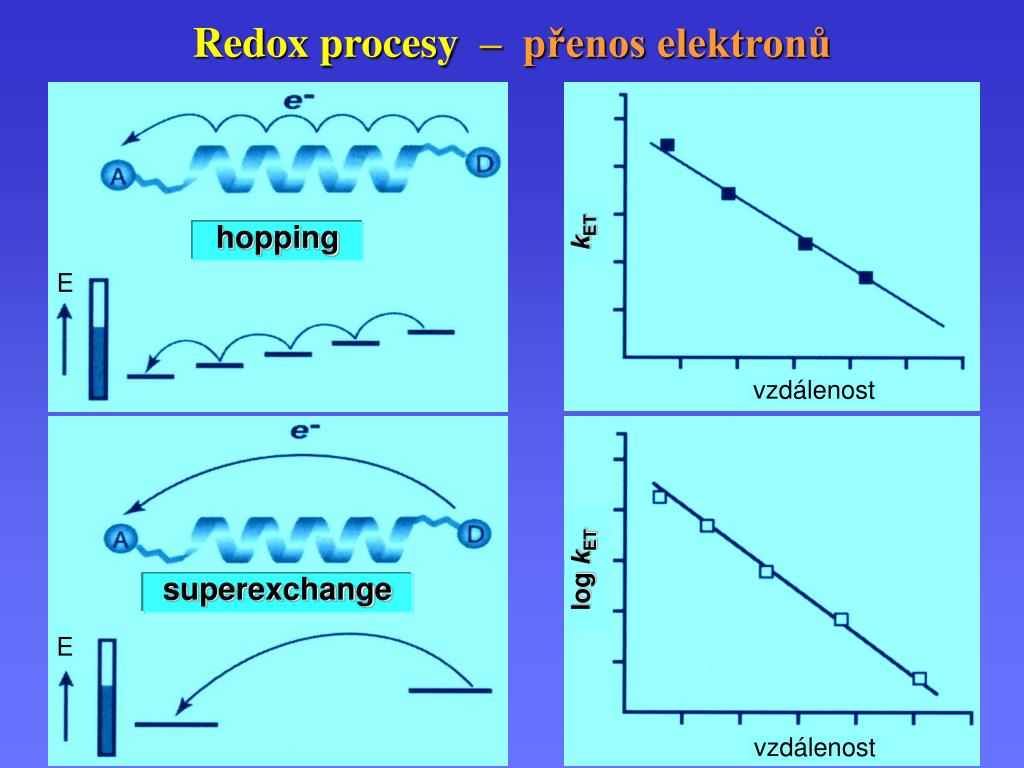 Redox procesy – přenos elektronů

$e^-$

A

D

hopping

E

$k_{ET}$

vzdálenost

$e^-$

A

D

superexchange

E

log $k_{ET}$

vzdálenost